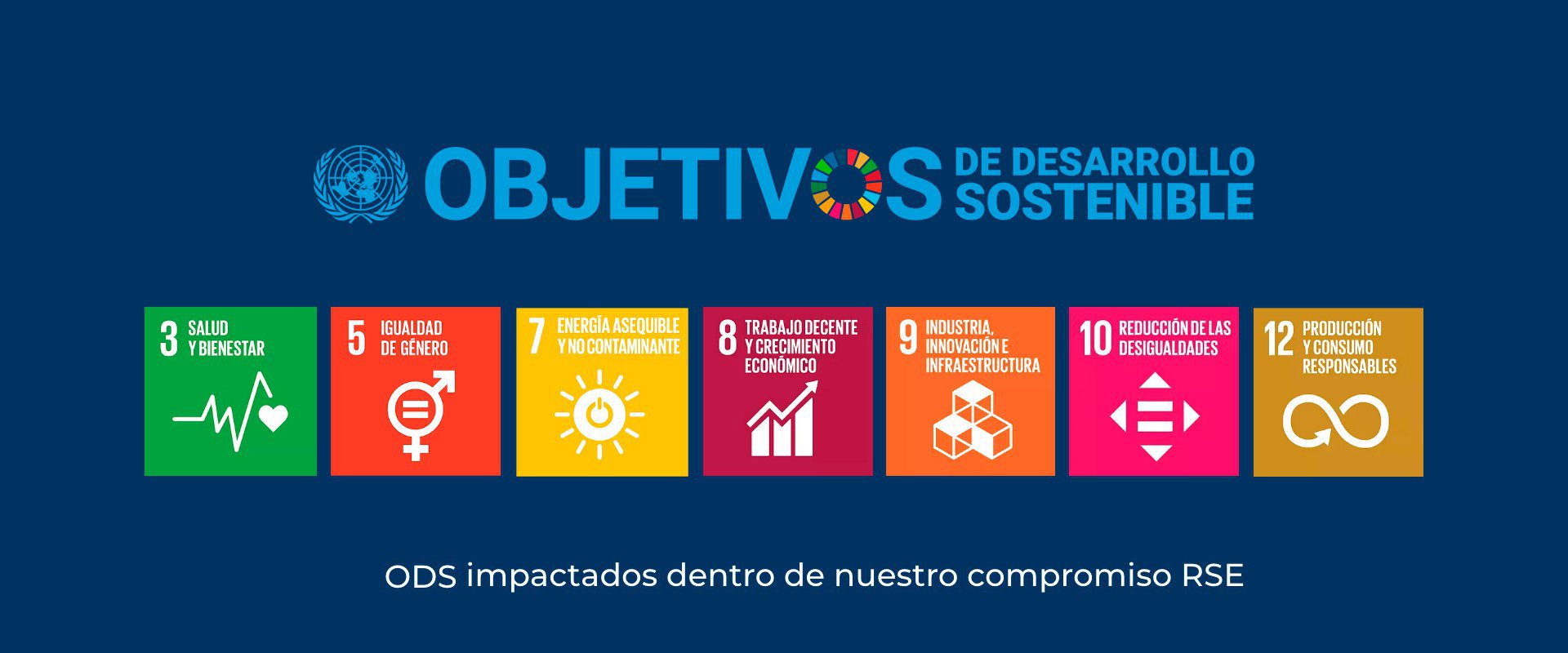 OBJETIVOS DE DESARROLLO SOSTENIBLE

3 SALUD Y BIENESTAR

5 IGUALDAD DE GÉNERO

7 ENERGÍA ASEQUIBLE Y NO CONTAMINANTE

8 TRABAJO DECENTE Y CRECIMIENTO ECONÓMICO

9 INDUSTRIA, INNOVACIÓN E INFRAESTRUCTURA

10 REDUCCIÓN DE LAS DESIGUALDADES

12 PRODUCCIÓN Y CONSUMO RESPONSABLES

ODS impactados dentro de nuestro compromiso RSE